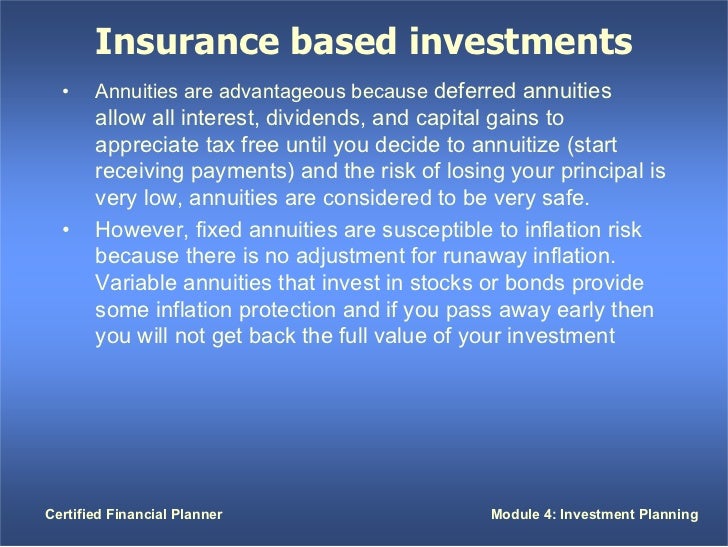 Insurance based investments

• Annuities are advantageous because deferred annuities allow all interest, dividends, and capital gains to appreciate tax free until you decide to annuitize (start receiving payments) and the risk of losing your principal is very low, annuities are considered to be very safe.

• However, fixed annuities are susceptible to inflation risk because there is no adjustment for runaway inflation. Variable annuities that invest in stocks or bonds provide some inflation protection and if you pass away early then you will not get back the full value of your investment

Certified Financial Planner

Module 4: Investment Planning